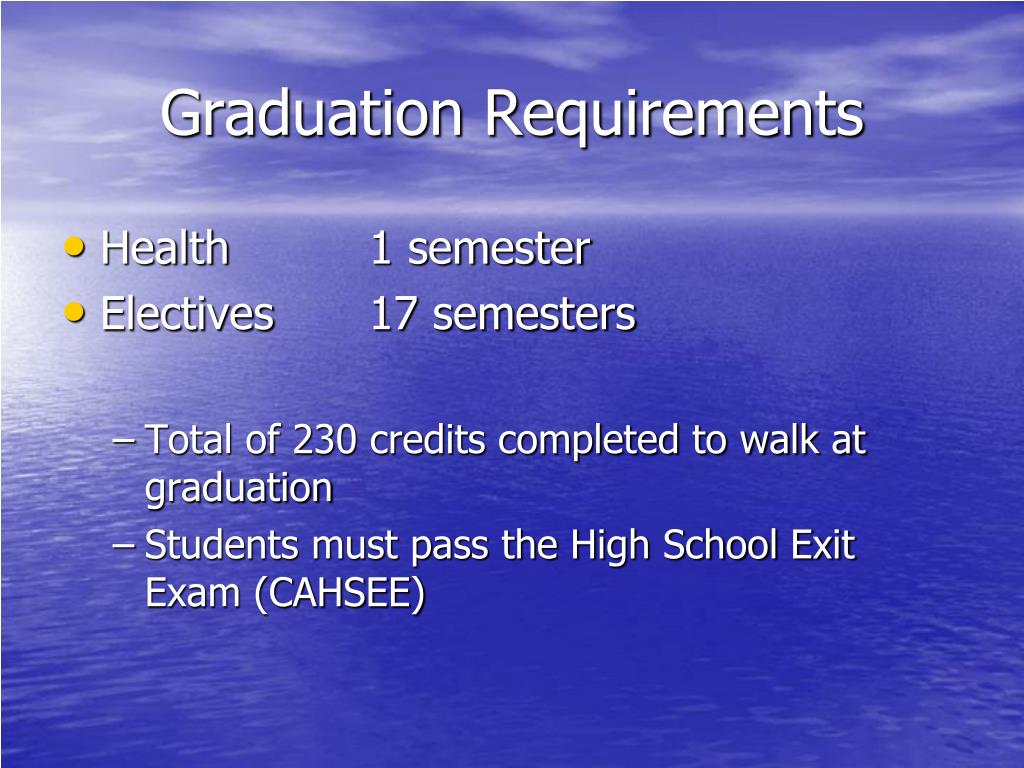 Graduation Requirements

• Health 1 semester
• Electives 17 semesters

– Total of 230 credits completed to walk at graduation
– Students must pass the High School Exit Exam (CAHSEE)